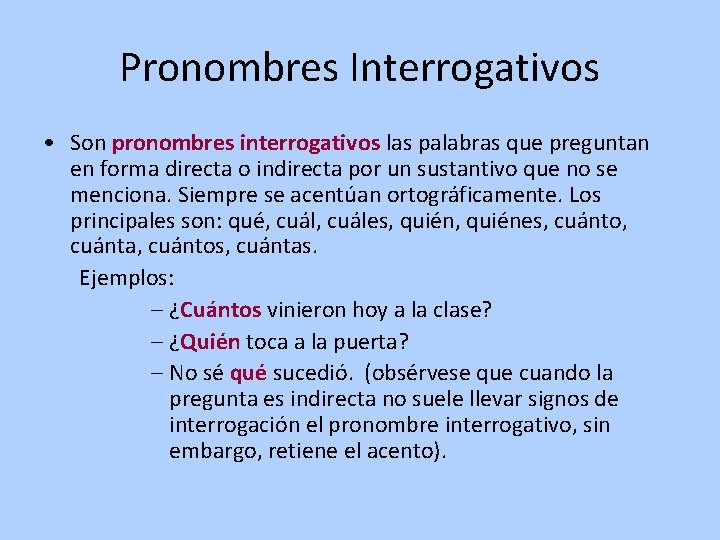 Pronombres Interrogativos

• Son pronombres interrogativos las palabras que preguntan en forma directa o indirecta por un sustantivo que no se menciona. Siempre se acentúan ortográficamente. Los principales son: qué, cuál, cuáles, quién, quiénes, cuánto, cuánta, cuántos, cuántas.

Ejemplos:

– ¿Cuántos vinieron hoy a la clase?
– ¿Quién toca a la puerta?
– No sé qué sucedió. (obsérvese que cuando la pregunta es indirecta no suele llevar signos de interrogación el pronombre interrogativo, sin embargo, retiene el acento).